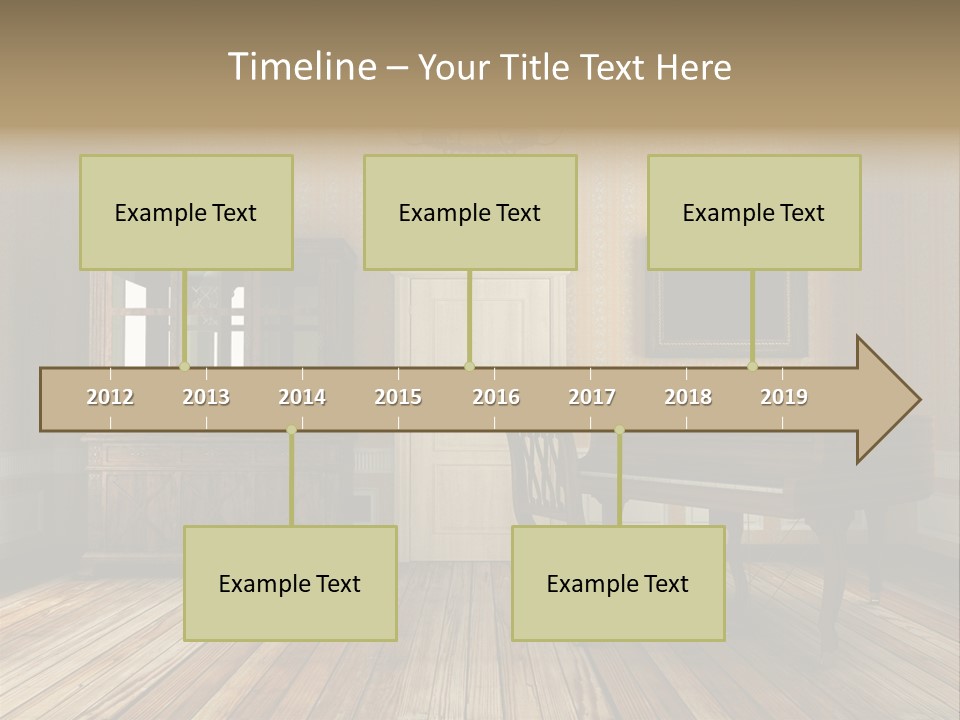 Timeline – Your Title Text Here

Example Text

Example Text

Example Text

2012 2013 2014 2015 2016 2017 2018 2019

Example Text

Example Text